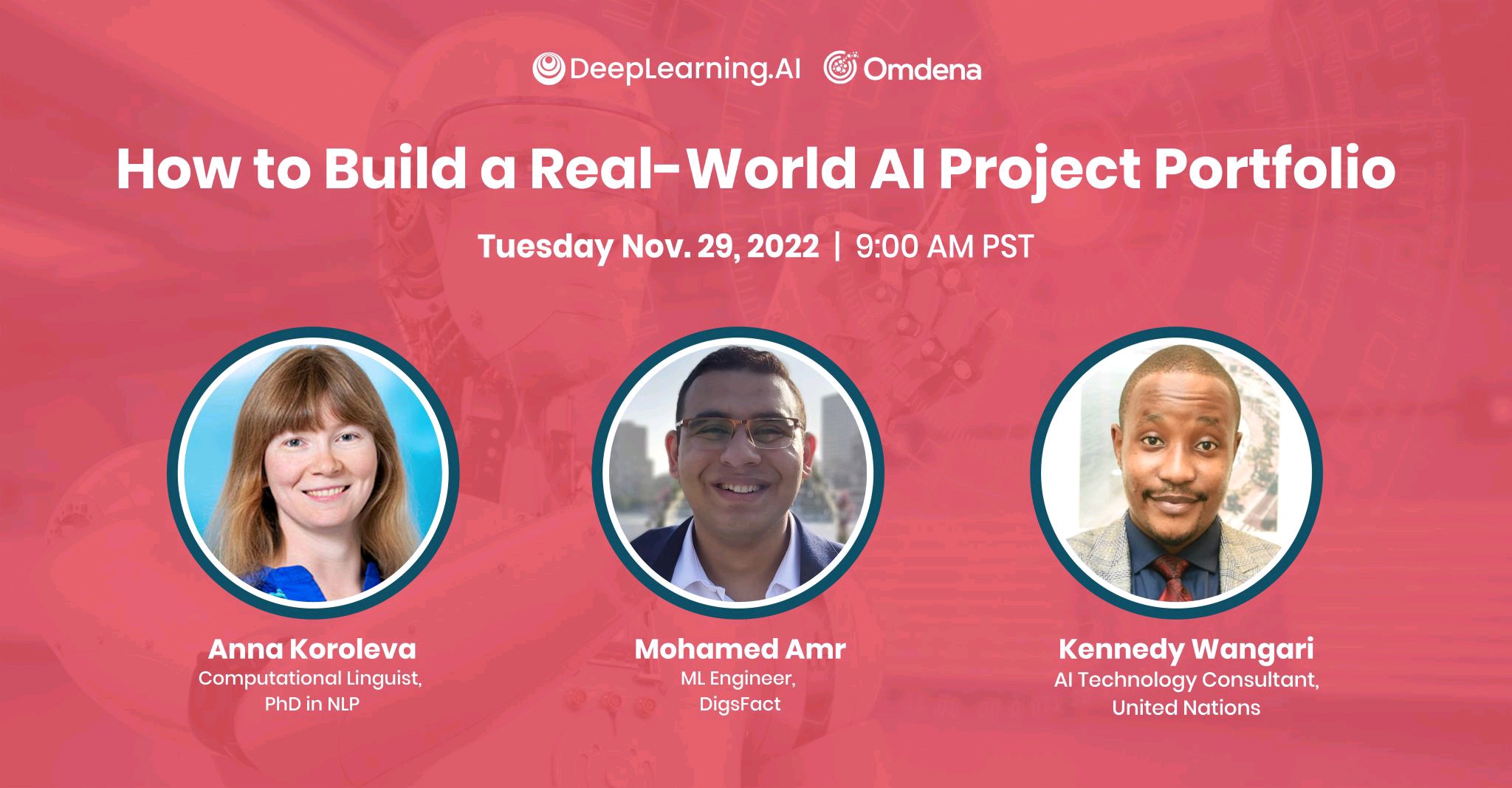 DeepLearning.AI Omdena

How to Build a Real-World AI Project Portfolio

Tuesday Nov. 29, 2022 | 9:00 AM PST

Anna Koroleva
Computational Linguist, PhD in NLP

Mohamed Amr
ML Engineer, DigsFact

Kennedy Wangari
AI Technology Consultant, United Nations